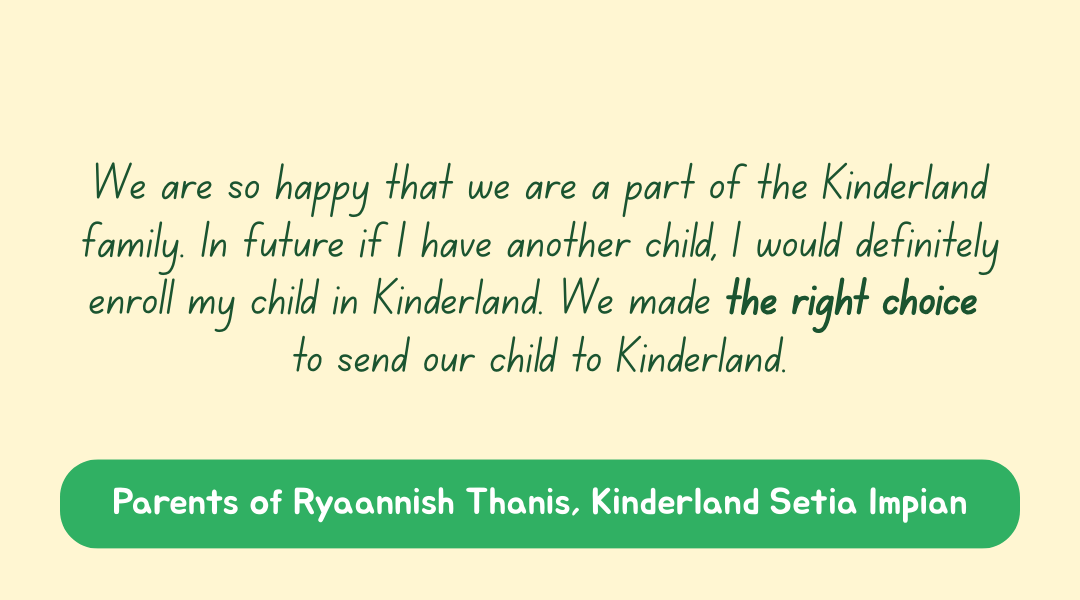 We are so happy that we are a part of the Kinderland family. In future if I have another child, I would definitely enroll my child in Kinderland. We made the right choice to send our child to Kinderland.

Parents of Ryaannish Thanis, Kinderland Setia Impian